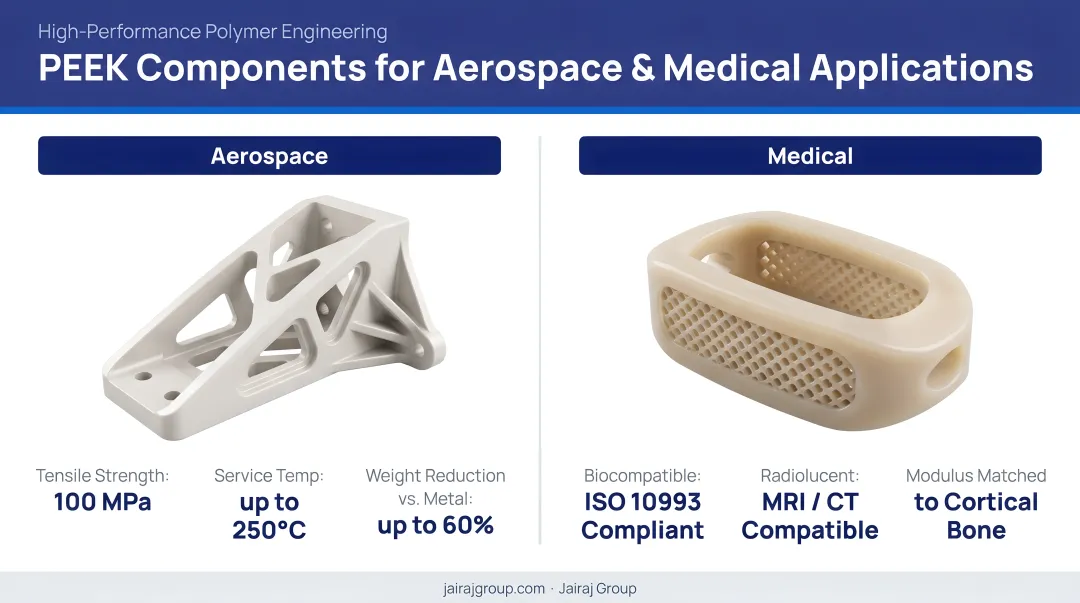 High-Performance Polymer Engineering

PEEK Components for Aerospace & Medical Applications

Aerospace

Tensile Strength:
100 MPa

Service Temp:
up to 250°C

Weight Reduction vs. Metal:
up to 60%

Medical

Biocompatible:
ISO 10993 Compliant

Radiolucent:
MRI / CT Compatible

Modulus Matched
to Cortical Bone

jairajgroup.com · Jairaj Group